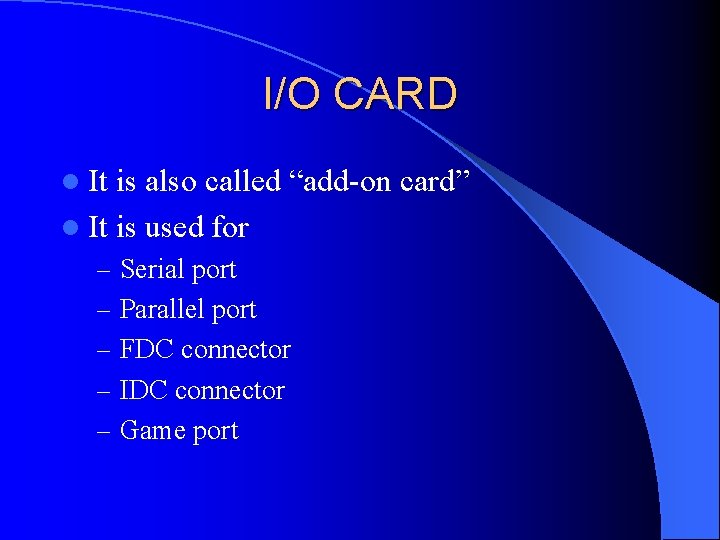 I/O CARD

- It is also called “add-on card”
- It is used for
  – Serial port
  – Parallel port
  – FDC connector
  – IDC connector
  – Game port